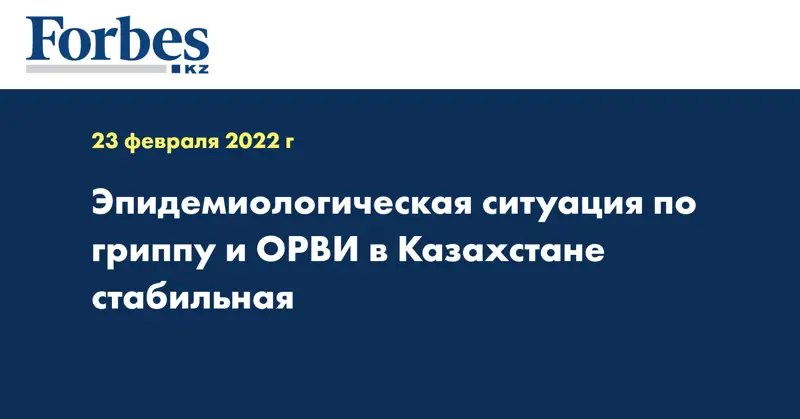 Forbes
KZ

23 февраля 2022 г

Эпидемиологическая ситуация по гриппу и ОРВИ в Казахстане стабильная